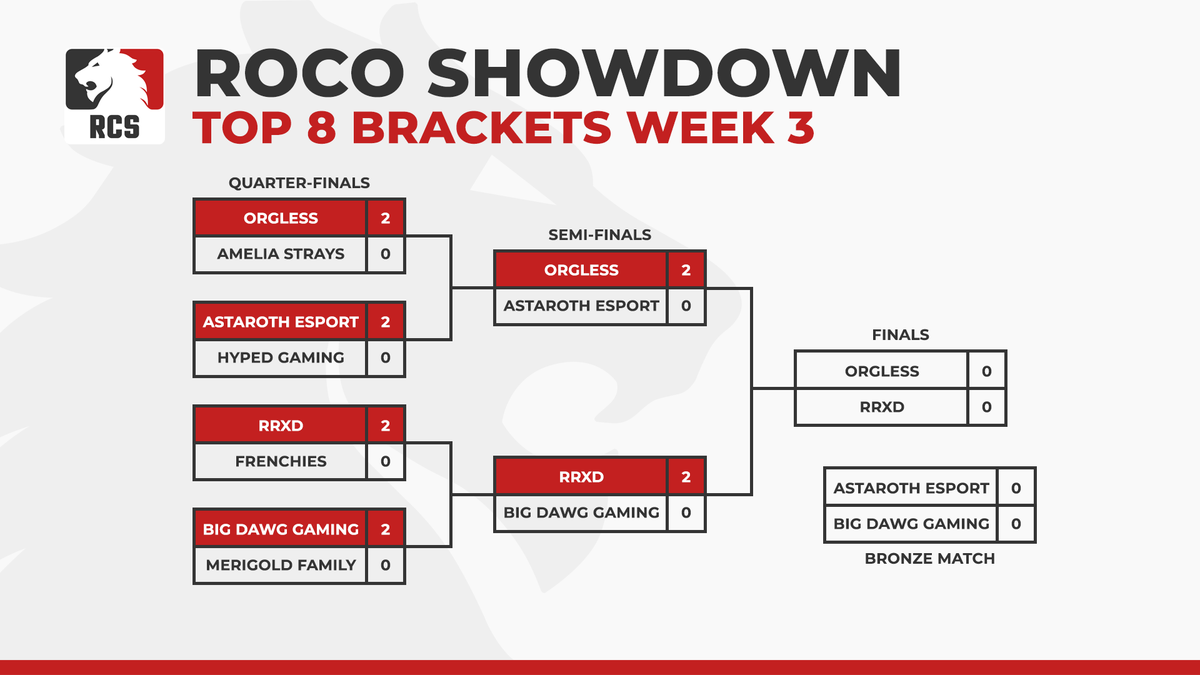 RCS

ROCO SHOWDOWN
TOP 8 BRACKETS WEEK 3

QUARTER-FINALS

| ORGLESS | 2 |
|---|---|
| AMELIA STRAYS | 0 |

| ASTAROTH ESPORT | 2 |
|---|---|
| HYPED GAMING | 0 |

| RRXD | 2 |
|---|---|
| FRENCHIES | 0 |

| BIG DAWG GAMING | 2 |
|---|---|
| MERIGOLD FAMILY | 0 |

SEMI-FINALS

| ORGLESS | 2 |
|---|---|
| ASTAROTH ESPORT | 0 |

| RRXD | 2 |
|---|---|
| BIG DAWG GAMING | 0 |

FINALS

| ORGLESS | 0 |
|---|---|
| RRXD | 0 |

| ASTAROTH ESPORT | 0 |
|---|---|
| BIG DAWG GAMING | 0 |

BRONZE MATCH